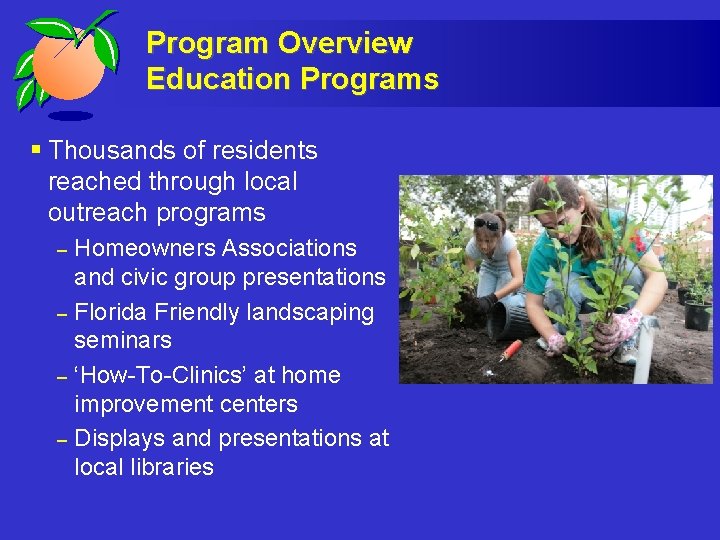 Program Overview
Education Programs

▪ Thousands of residents reached through local outreach programs

– Homeowners Associations and civic group presentations

– Florida Friendly landscaping seminars

– ‘How-To-Clinics’ at home improvement centers

– Displays and presentations at local libraries